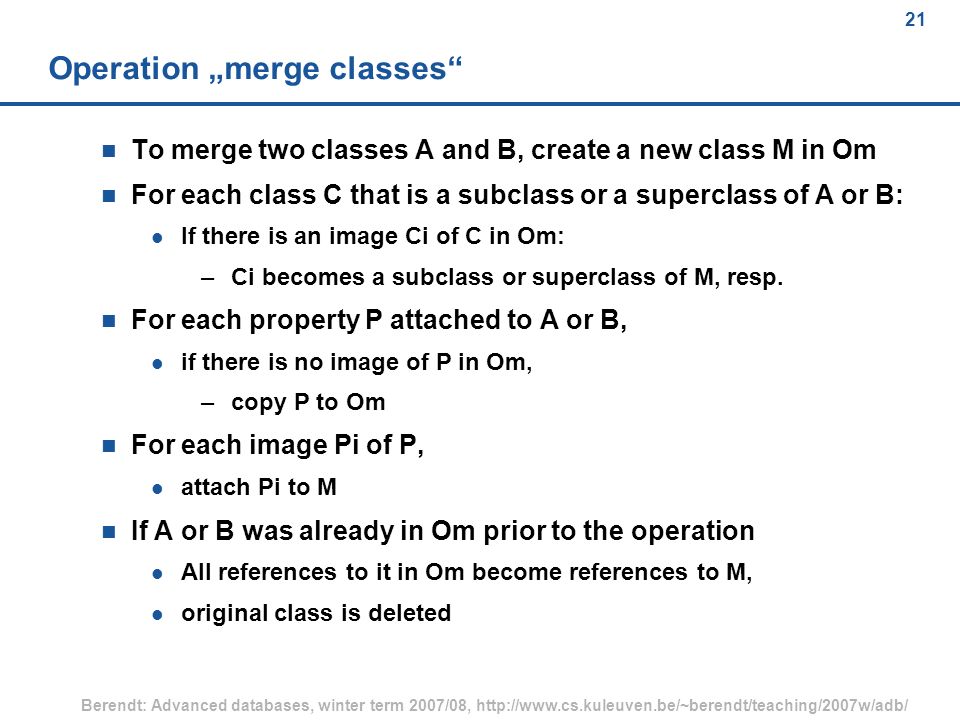 21

Operation „merge classes“

To merge two classes A and B, create a new class M in Om

For each class C that is a subclass or a superclass of A or B:

If there is an image Ci of C in Om:

– Ci becomes a subclass or superclass of M, resp.

For each property P attached to A or B,

if there is no image of P in Om,

– copy P to Om

For each image Pi of P,

attach Pi to M

If A or B was already in Om prior to the operation

All references to it in Om become references to M,

original class is deleted

Berendt: Advanced databases, winter term 2007/08, http://www.cs.kuleuven.be/~berendt/teaching/2007w/adb/